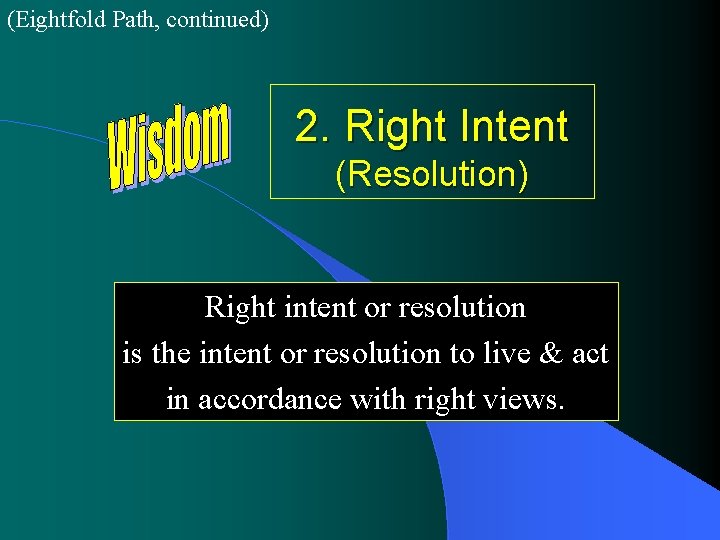 (Eightfold Path, continued)

Wisdom

2. Right Intent
(Resolution)

Right intent or resolution is the intent or resolution to live & act in accordance with right views.